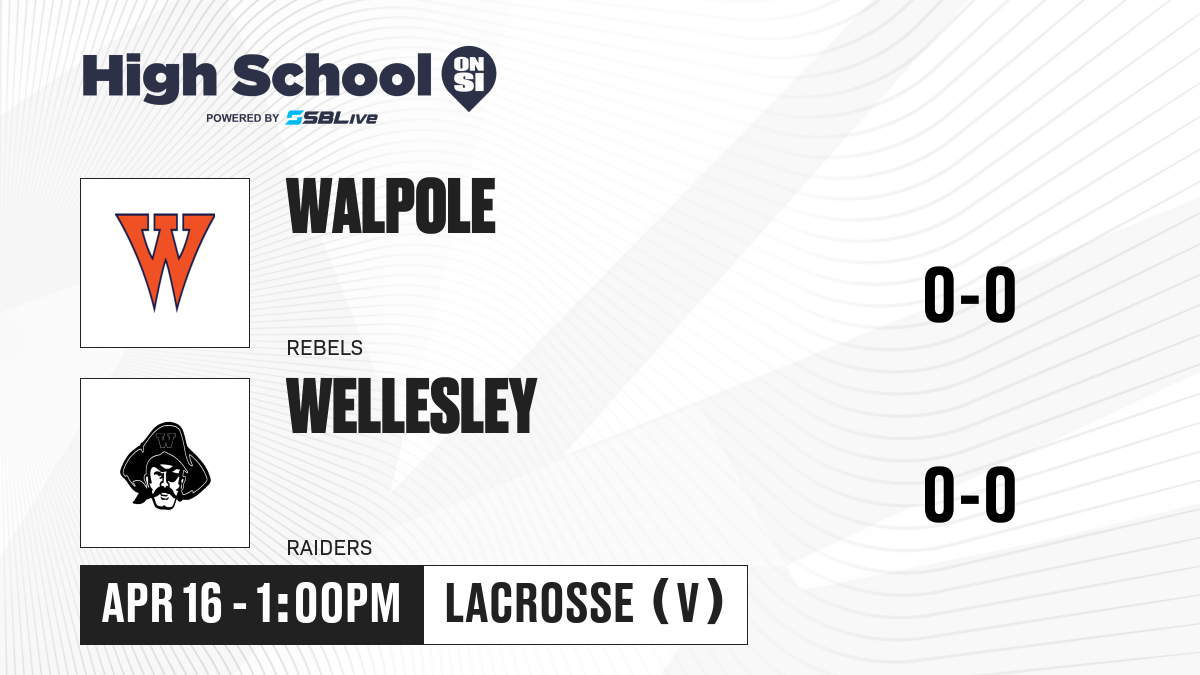 High School ON SI
POWERED BY SBLive

W

WALPOLE

REBELS

0-0

W

WELLESLEY

RAIDERS

0-0

APR 16 - 1:00PM

LACROSSE (V)